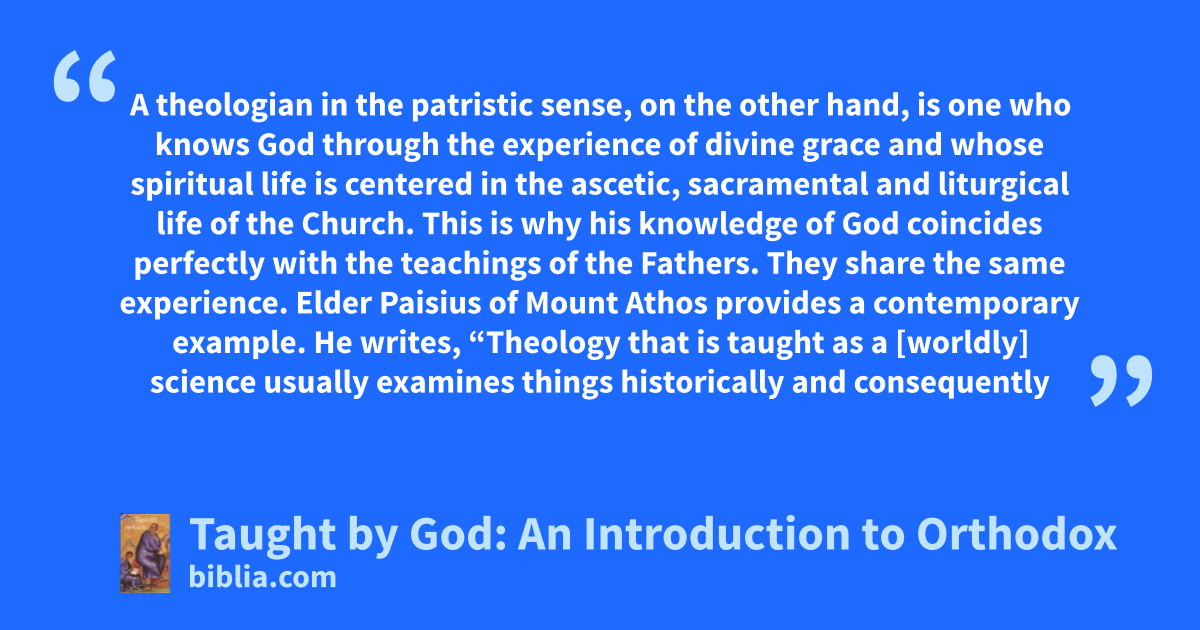 “

A theologian in the patristic sense, on the other hand, is one who knows God through the experience of divine grace and whose spiritual life is centered in the ascetic, sacramental and liturgical life of the Church. This is why his knowledge of God coincides perfectly with the teachings of the Fathers. They share the same experience. Elder Paisius of Mount Athos provides a contemporary example. He writes, “Theology that is taught as a [worldly] science usually examines things historically and consequently

”

Taught by God: An Introduction to Orthodox
biblia.com